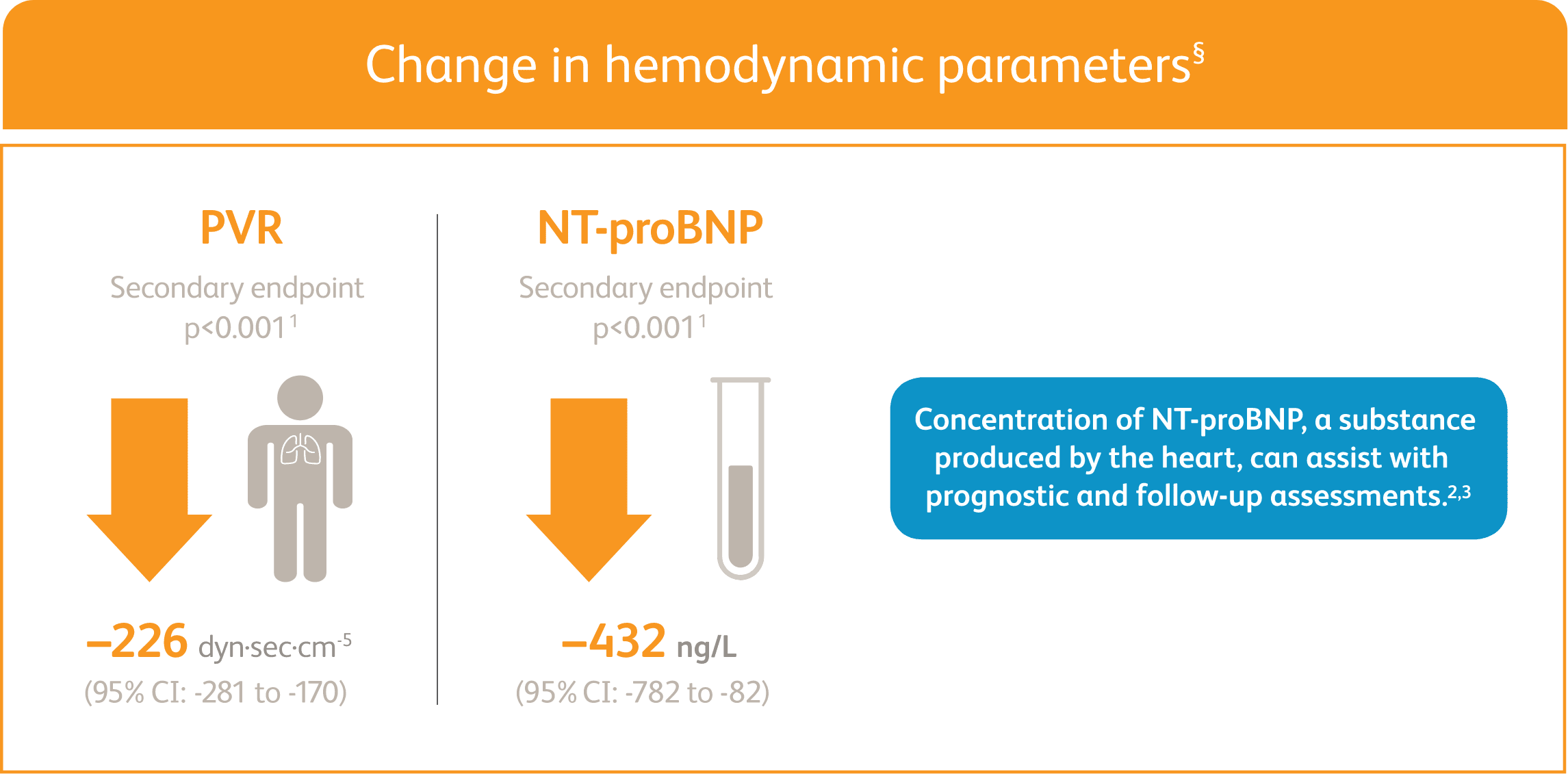 Change in hemodynamic parameters$^{§}$

PVR

Secondary endpoint
p<0.001$^{1}$

–226 dyn·sec·cm$^{-5}$
(95% CI: -281 to -170)

NT-proBNP

Secondary endpoint
p<0.001$^{1}$

–432 ng/L
(95% CI: -782 to -82)

Concentration of NT-proBNP, a substance produced by the heart, can assist with prognostic and follow-up assessments.$^{2,3}$